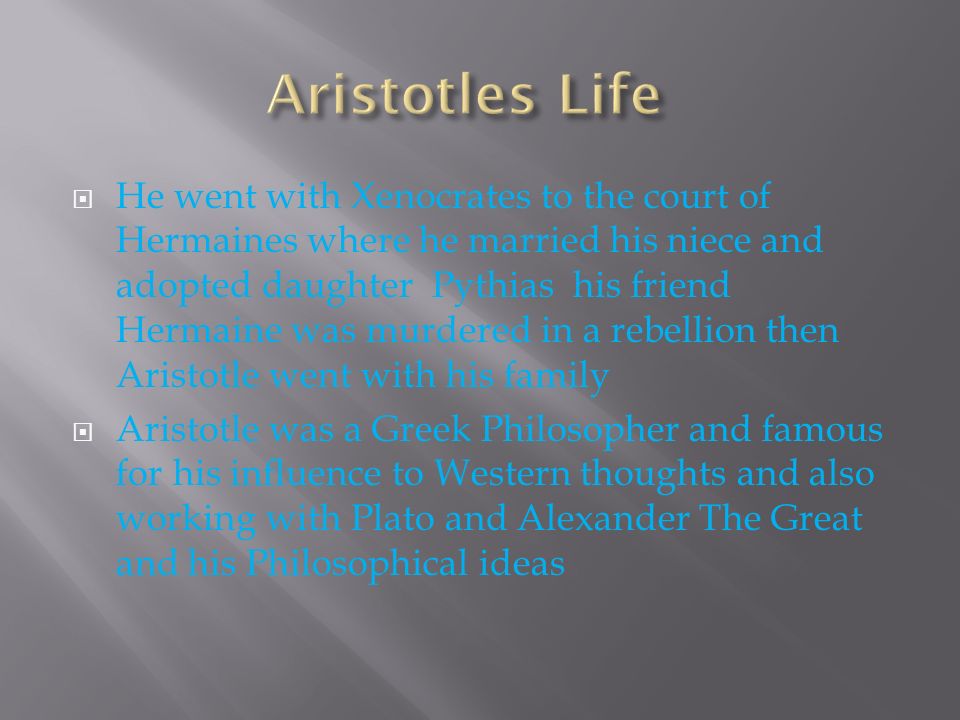 Aristotles Life

He went with Xenocrates to the court of Hermaines where he married his niece and adopted daughter Pythias his friend Hermaine was murdered in a rebellion then Aristotle went with his family

Aristotle was a Greek Philosopher and famous for his influence to Western thoughts and also working with Plato and Alexander The Great and his Philosophical ideas